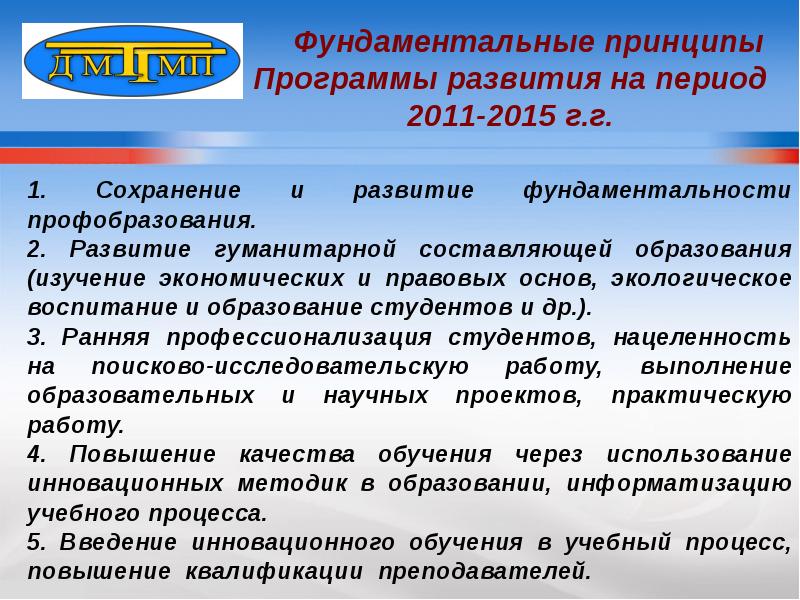 ДМТМП

Фундаментальные принципы Программы развития на период 2011-2015 г.г.

1. Сохранение и развитие фундаментальности профобразования.
2. Развитие гуманитарной составляющей образования (изучение экономических и правовых основ, экологическое воспитание и образование студентов и др.).
3. Ранняя профессионализация студентов, нацеленность на поисково-исследовательскую работу, выполнение образовательных и научных проектов, практическую работу.
4. Повышение качества обучения через использование инновационных методик в образовании, информатизацию учебного процесса.
5. Введение инновационного обучения в учебный процесс, повышение квалификации преподавателей.